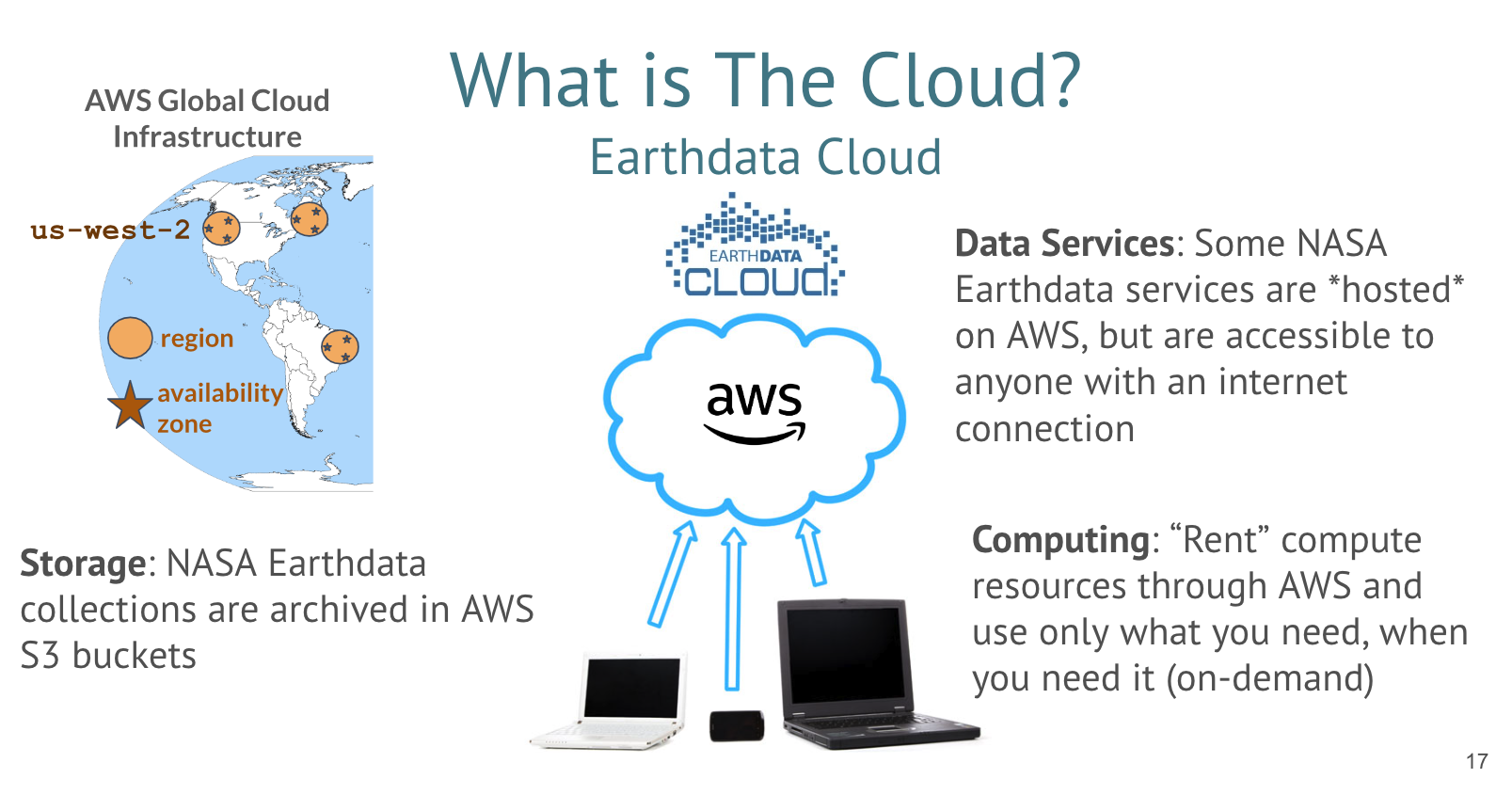 What is The Cloud?

Earthdata Cloud

AWS Global Cloud Infrastructure

us-west-2

region

availability zone

EARTHDATA CLOUD

aws

Data Services: Some NASA Earthdata services are *hosted* on AWS, but are accessible to anyone with an internet connection

Storage: NASA Earthdata collections are archived in AWS S3 buckets

Computing: “Rent” compute resources through AWS and use only what you need, when you need it (on-demand)

17